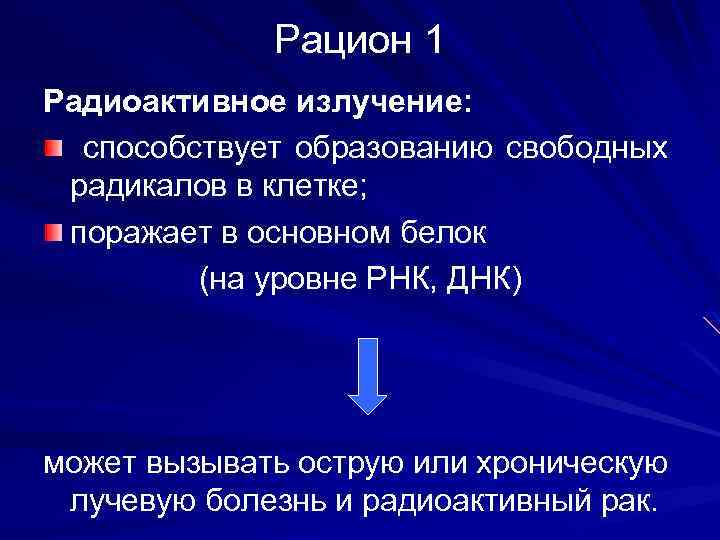 Рацион 1

Радиоактивное излучение:

способствует образованию свободных радикалов в клетке;

поражает в основном белок (на уровне РНК, ДНК)

может вызывать острую или хроническую лучевую болезнь и радиоактивный рак.